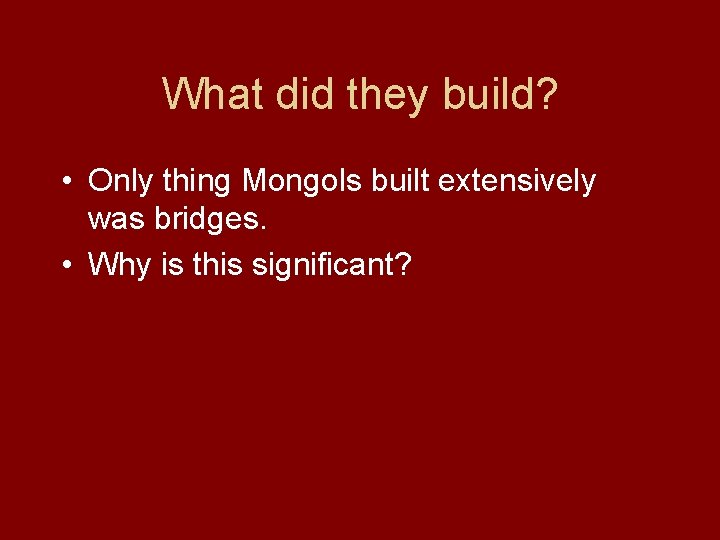 What did they build?

• Only thing Mongols built extensively was bridges.
• Why is this significant?